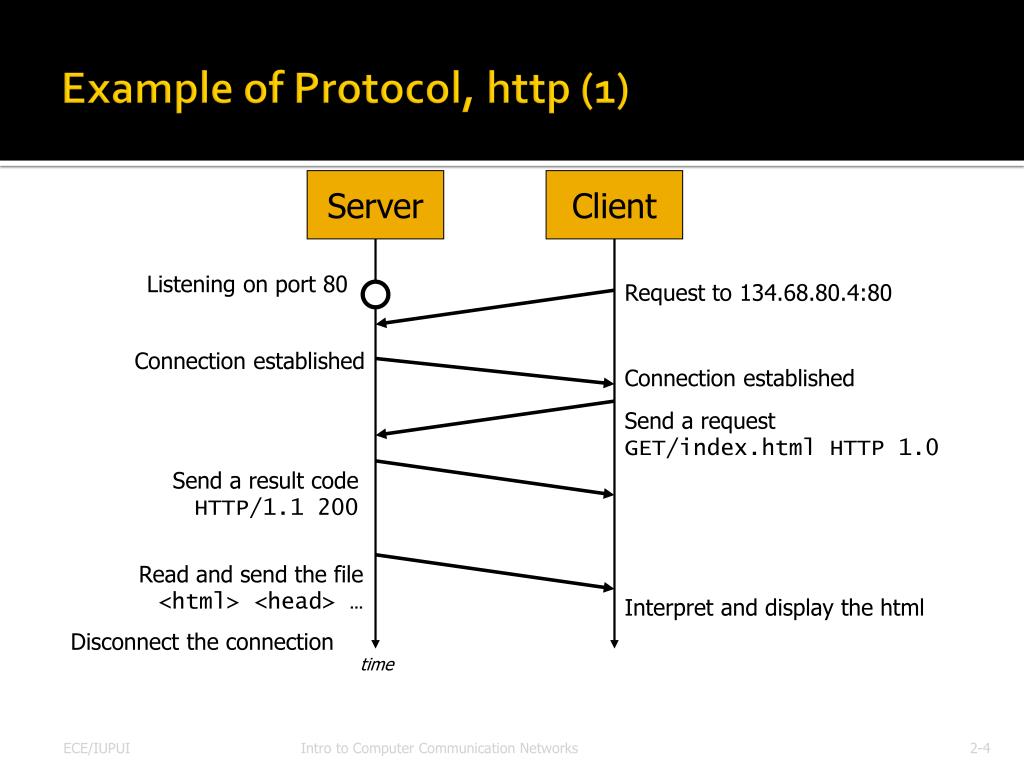 Example of Protocol, http (1)

Server

Client

Listening on port 80

Request to 134.68.80.4:80

Connection established

Connection established

Send a request
GET/index.html HTTP 1.0

Send a result code
HTTP/1.1 200

Read and send the file
<html> <head> …

Interpret and display the html

Disconnect the connection

time

ECE/IUPUI

Intro to Computer Communication Networks

2-4